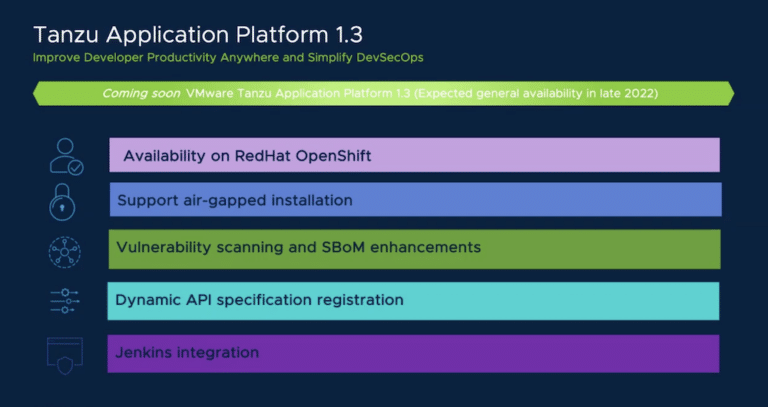 Tanzu Application Platform 1.3

Improve Developer Productivity Anywhere and Simplify DevSecOps

Coming soon VMware Tanzu Application Platform 1.3 (Expected general availability in late 2022)

Availability on RedHat OpenShift

Support air-gapped installation

Vulnerability scanning and SBoM enhancements

Dynamic API specification registration

Jenkins integration